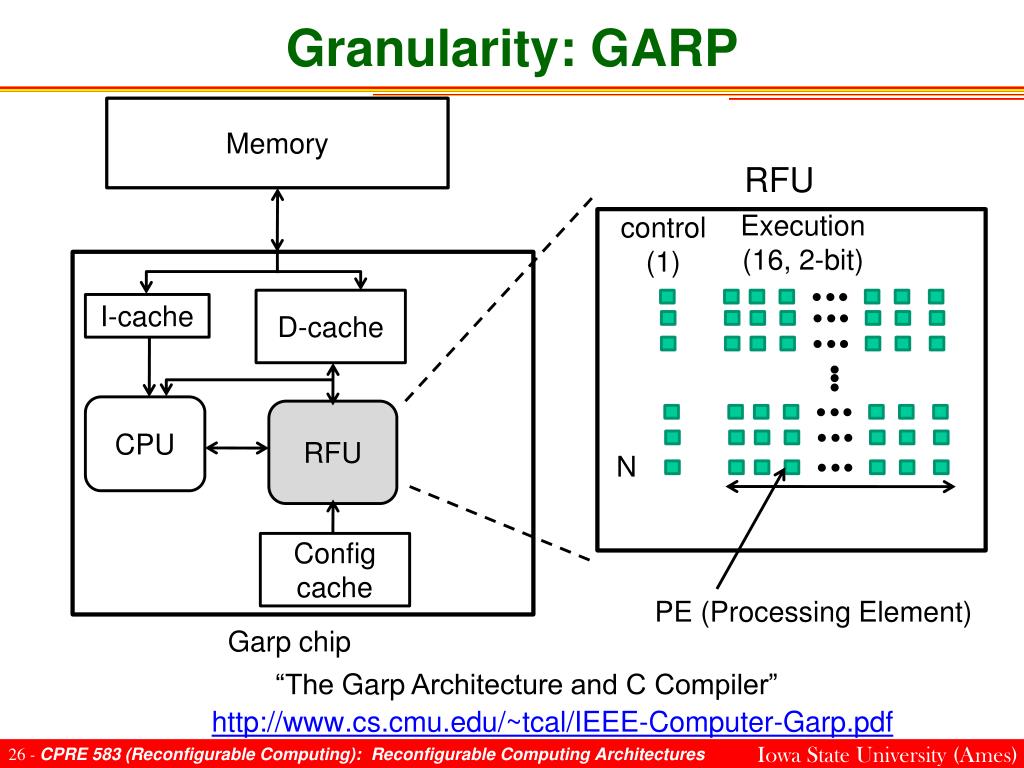 Granularity: GARP

Memory

I-cache

D-cache

CPU

RFU

Config cache

Garp chip

RFU

control (1)

Execution (16, 2-bit)

N

PE (Processing Element)

“The Garp Architecture and C Compiler”

http://www.cs.cmu.edu/~tcal/IEEE-Computer-Garp.pdf

26 - CPRE 583 (Reconfigurable Computing): Reconfigurable Computing Architectures

Iowa State University (Ames)